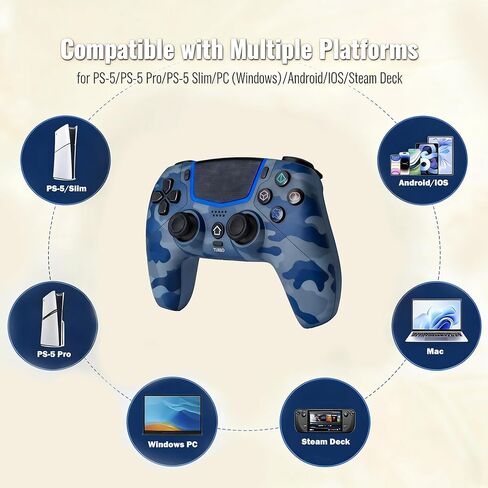 Compatible with Multiple Platforms
for PS-5/PS-5 Pro/PS-5 Slim/PC (Windows)/Android/IOS/Steam Deck

PS-5/Slim

Android/IOS

TURBO

PS-5 Pro

Mac

Windows PC

Steam Deck